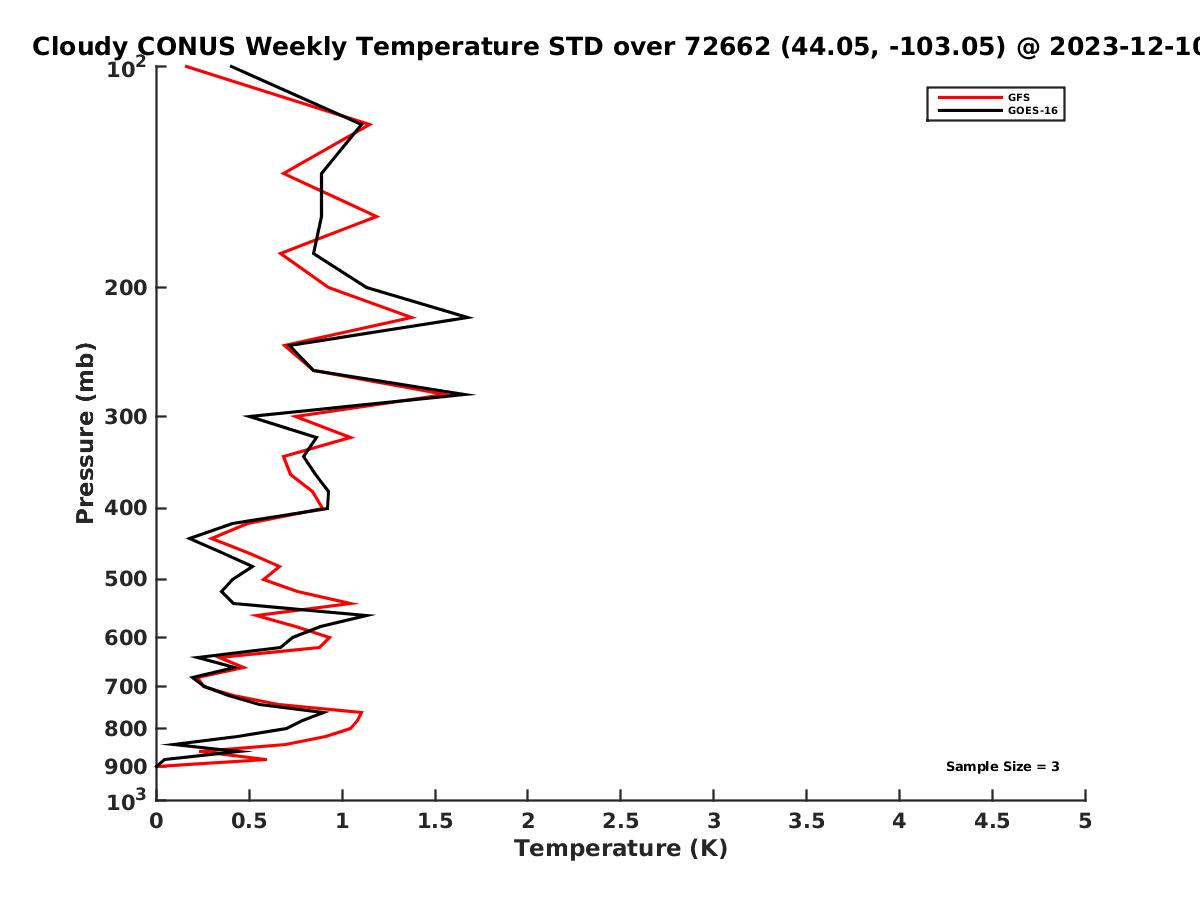 Cloudy CONUS Weekly Temperature STD over 72662 (44.05, -103.05) @ 2023-12-10

GFS
GOES-16

Pressure (mb)

$10^2$
200
300
400
500
600
700
800
900
$10^3$

Sample Size = 3

0
0.5
1
1.5
2
2.5
3
3.5
4
4.5
5
Temperature (K)